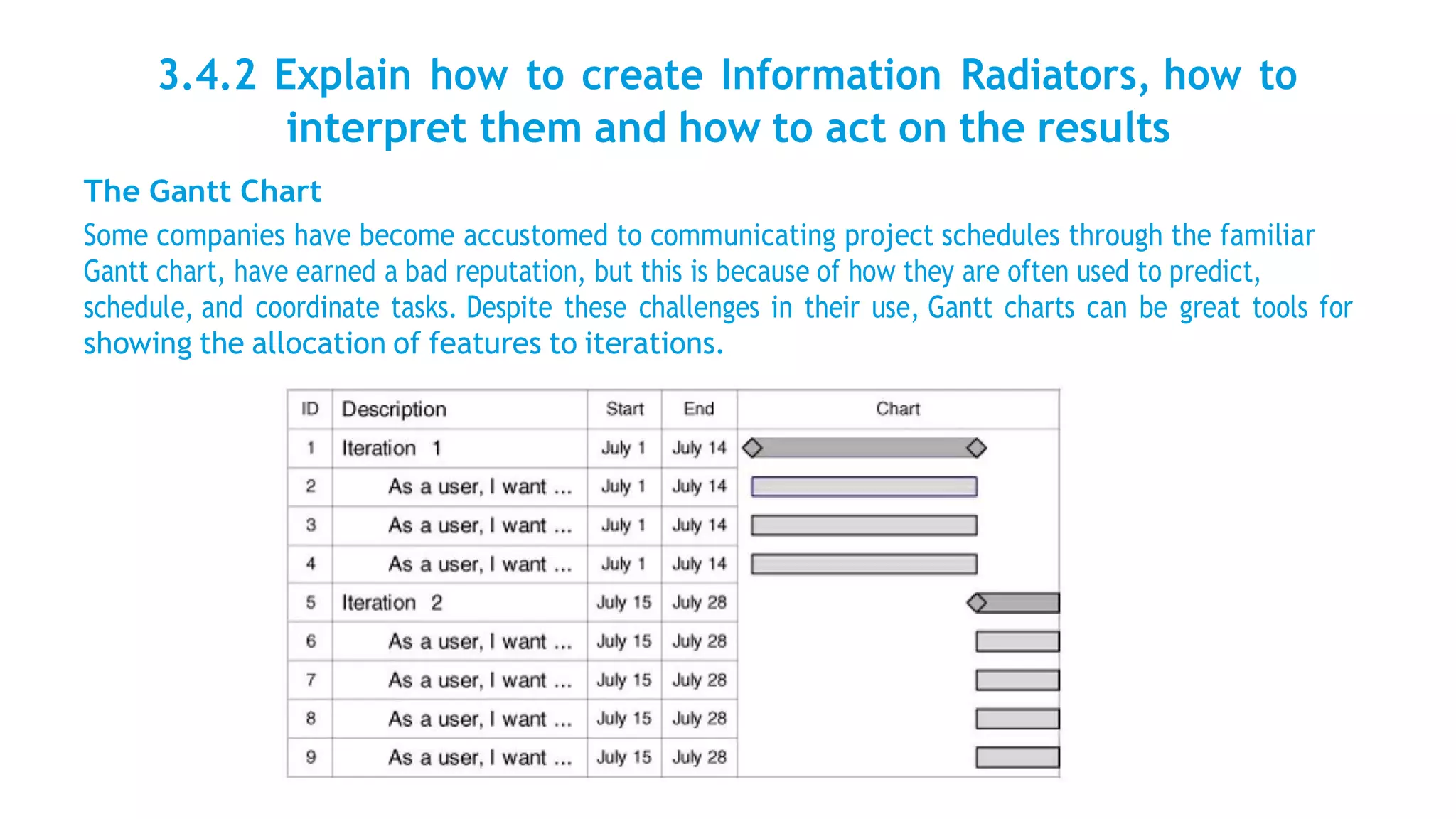 3.4.2 Explain how to create Information Radiators, how to interpret them and how to act on the results

The Gantt Chart

Some companies have become accustomed to communicating project schedules through the familiar Gantt chart, have earned a bad reputation, but this is because of how they are often used to predict, schedule, and coordinate tasks. Despite these challenges in their use, Gantt charts can be great tools for showing the allocation of features to iterations.

| ID | Description | Start | End | Chart |
|---|---|---|---|---|
| 1 | Iteration 1 | July 1 | July 14 | |
| 2 | As a user, I want ... | July 1 | July 14 | |
| 3 | As a user, I want ... | July 1 | July 14 | |
| 4 | As a user, I want ... | July 1 | July 14 | |
| 5 | Iteration 2 | July 15 | July 28 | |
| 6 | As a user, I want ... | July 15 | July 28 | |
| 7 | As a user, I want ... | July 15 | July 28 | |
| 8 | As a user, I want ... | July 15 | July 28 | |
| 9 | As a user, I want ... | July 15 | July 28 | |